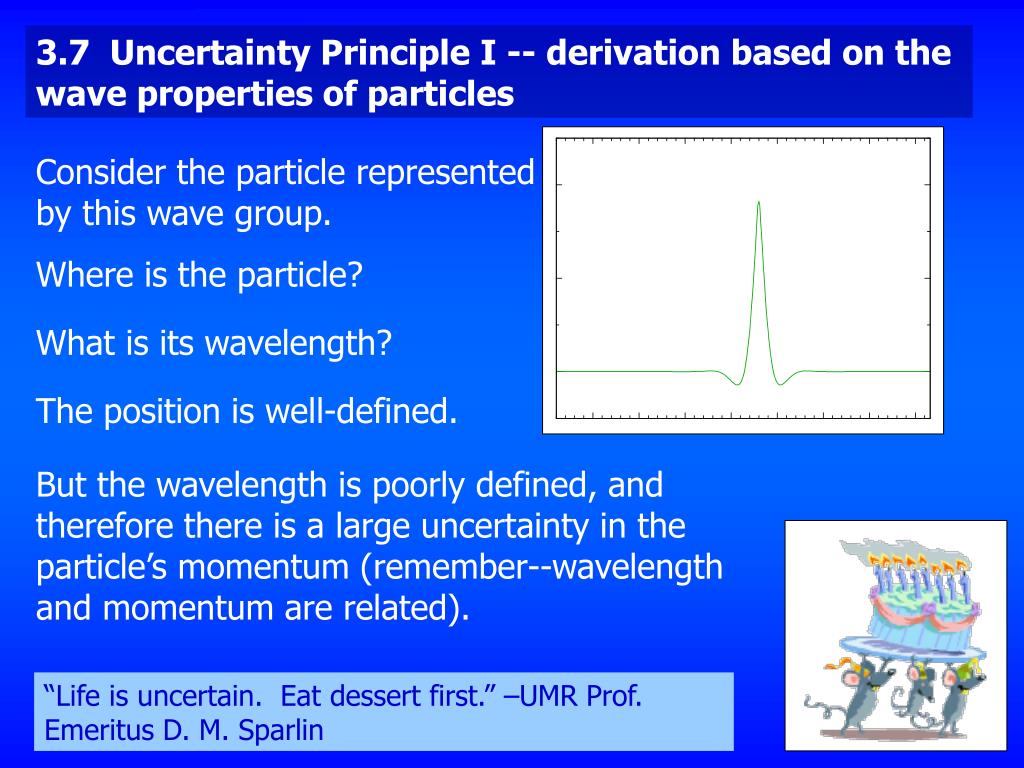 3.7 Uncertainty Principle I -- derivation based on the wave properties of particles

Consider the particle represented by this wave group.

Where is the particle?

What is its wavelength?

The position is well-defined.

But the wavelength is poorly defined, and therefore there is a large uncertainty in the particle’s momentum (remember--wavelength and momentum are related).

“Life is uncertain. Eat dessert first.” –UMR Prof. Emeritus D. M. Sparlin